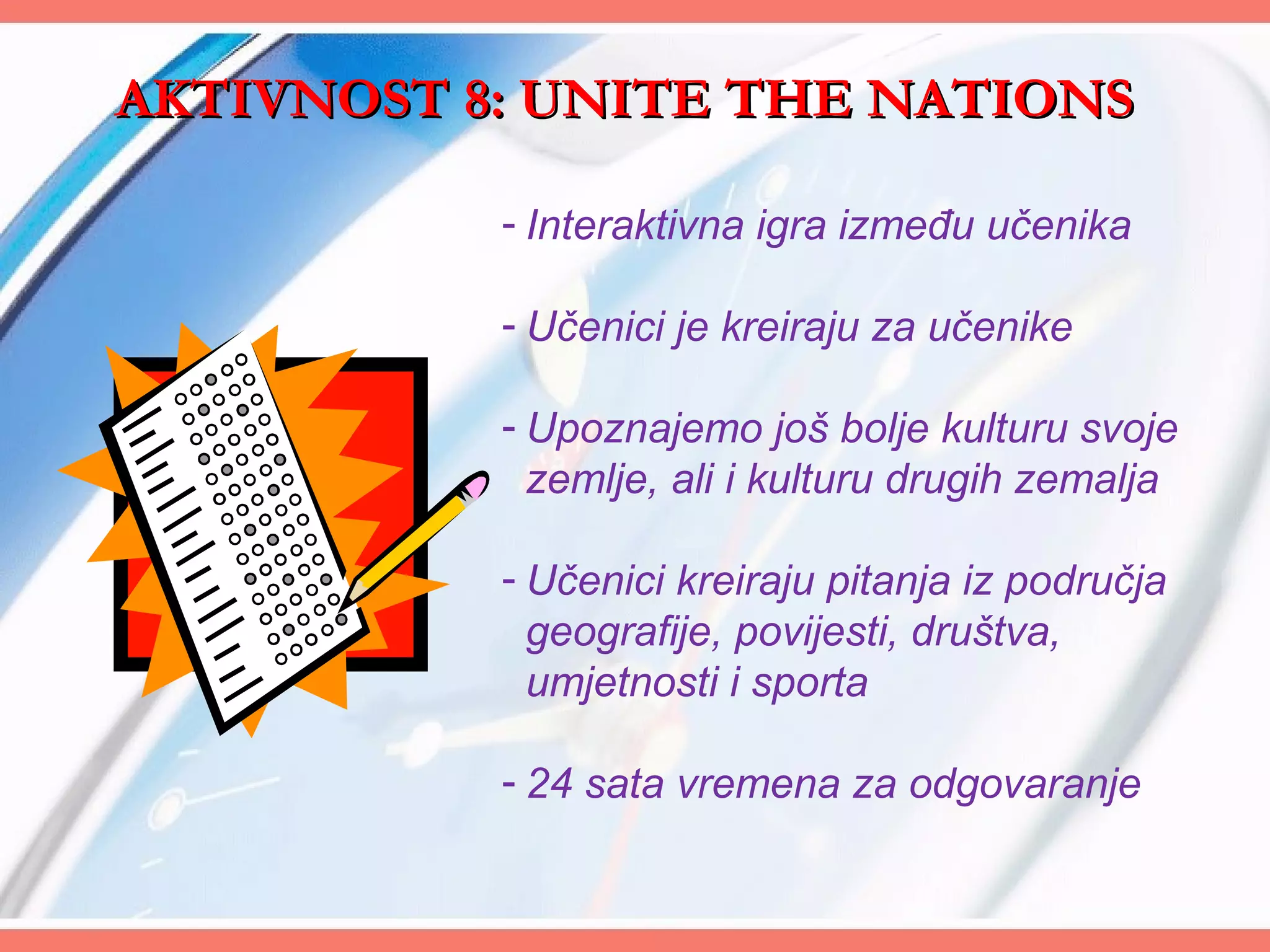 AKTIVNOST 8: UNITE THE NATIONS

- Interaktivna igra između učenika

- Učenici je kreiraju za učenike

- Upoznajemo još bolje kulturu svoje zemlje, ali i kulturu drugih zemalja

- Učenici kreiraju pitanja iz područja geografije, povijesti, društva, umjetnosti i sporta

- 24 sata vremena za odgovaranje